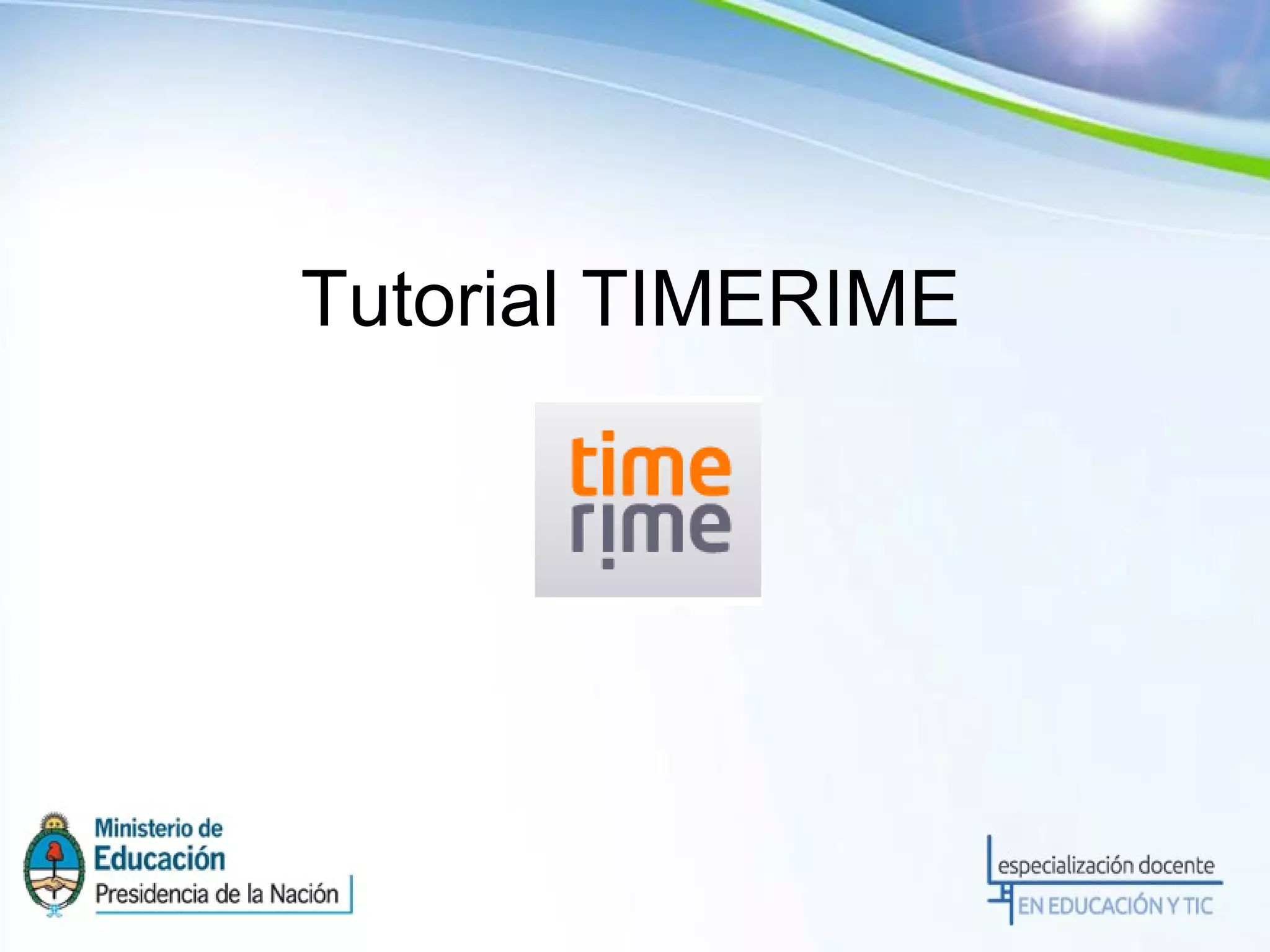 Tutorial TIMERIME

time
rime

Ministerio de
Educación
Presidencia de la Nación

especialización docente
EN EDUCACIÓN Y TIC